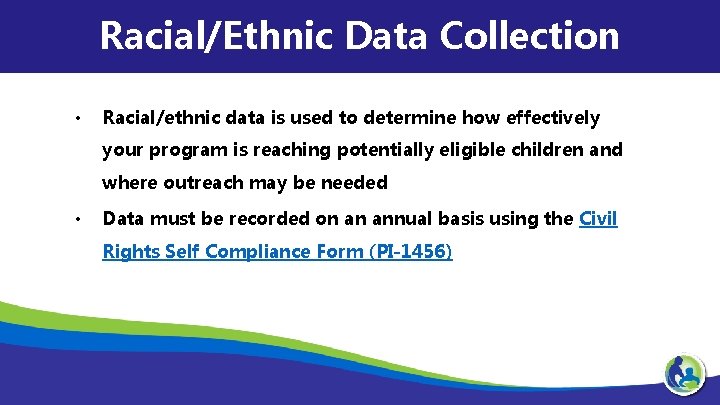 Racial/Ethnic Data Collection

• Racial/ethnic data is used to determine how effectively your program is reaching potentially eligible children and where outreach may be needed

• Data must be recorded on an annual basis using the Civil Rights Self Compliance Form (PI-1456)